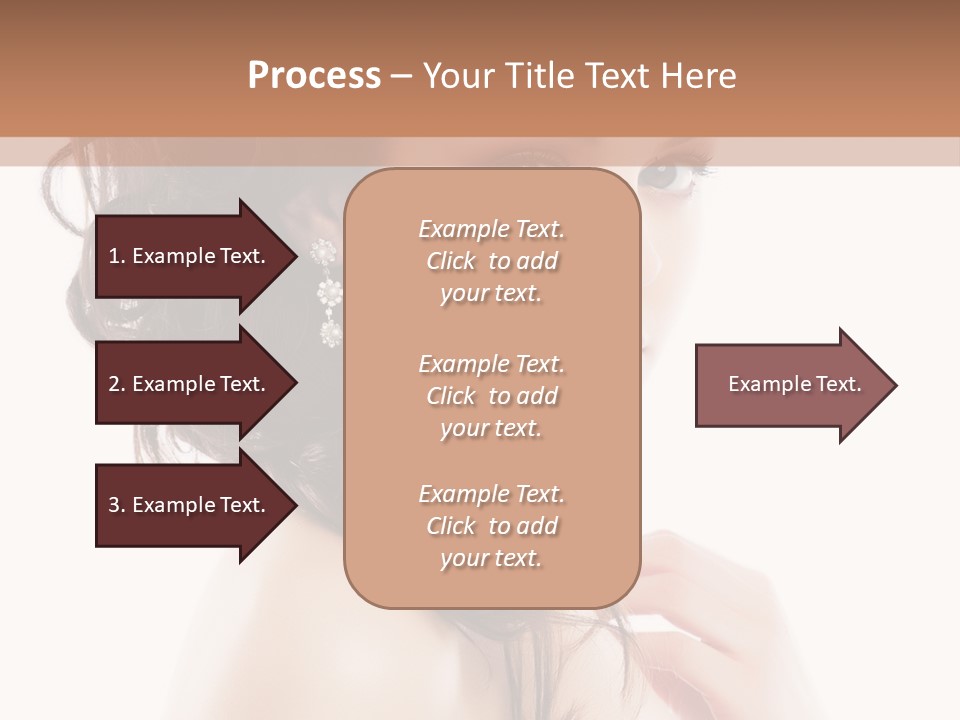 Process – Your Title Text Here

1. Example Text.

2. Example Text.

3. Example Text.

Example Text. Click to add your text.

Example Text. Click to add your text.

Example Text. Click to add your text.

Example Text.